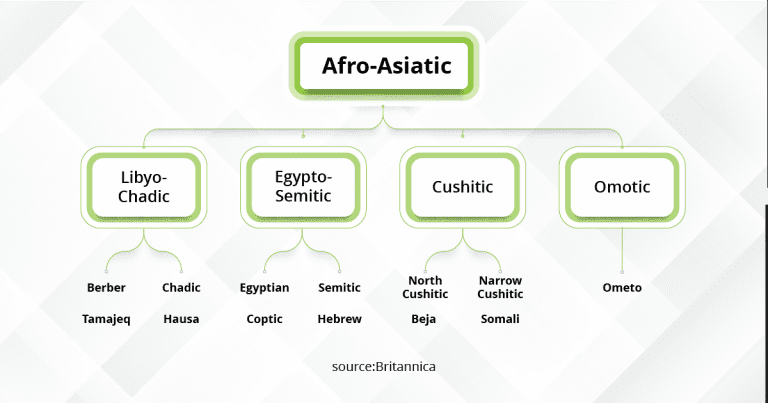 Afro-Asiatic

Libyo-Chadic

Egypto-Semitic

Cushitic

Omotic

Berber

Chadic

Egyptian

Semitic

North Cushitic

Narrow Cushitic

Ometo

Tamajeq

Hausa

Coptic

Hebrew

Beja

Somali

source:Britannica